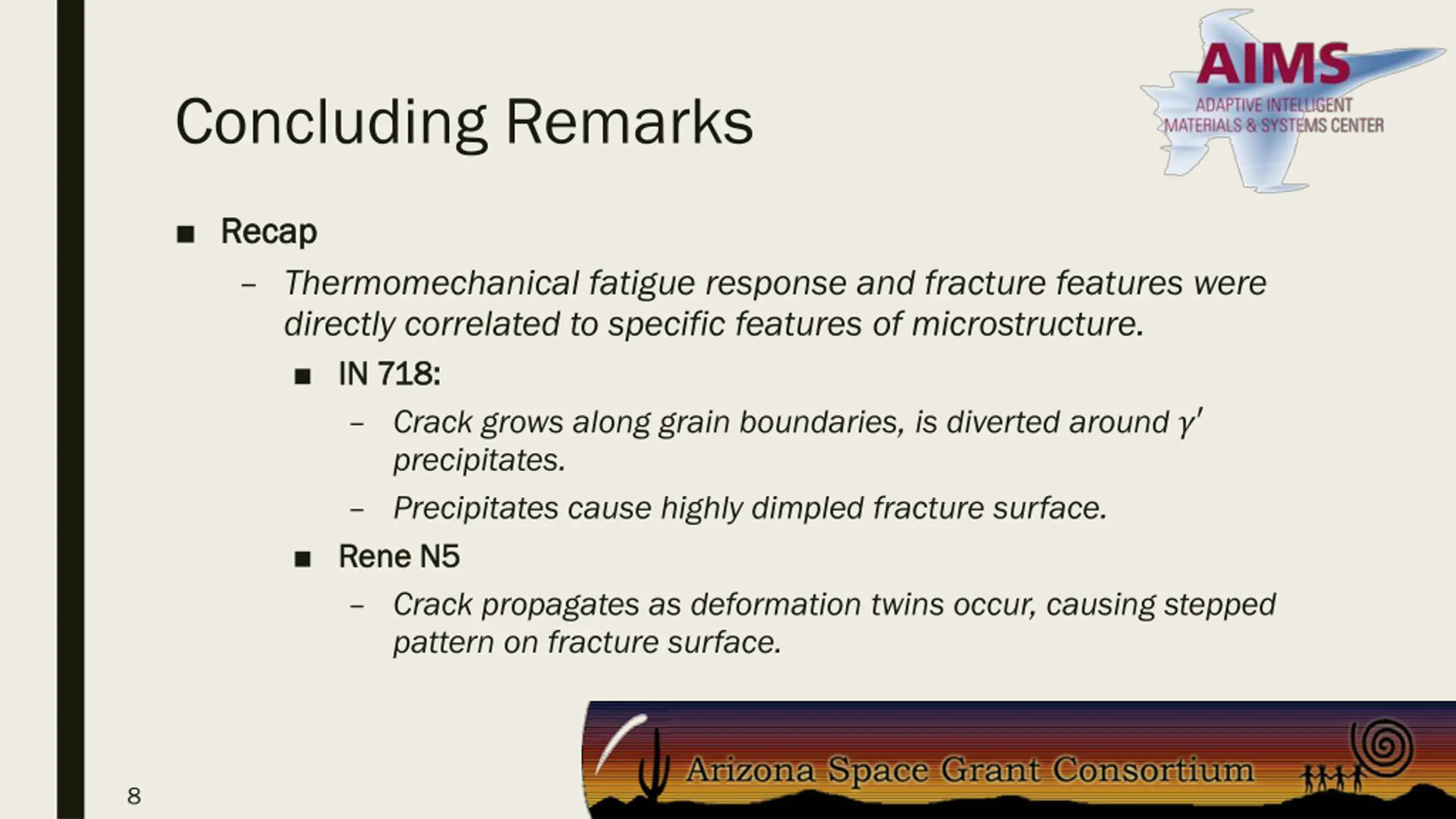 AIMS
ADAPTIVE INTELLIGENT MATERIALS & SYSTEMS CENTER

Concluding Remarks

■ Recap

– Thermomechanical fatigue response and fracture features were directly correlated to specific features of microstructure.

■ IN 718:

– Crack grows along grain boundaries, is diverted around $\gamma'$ precipitates.

– Precipitates cause highly dimpled fracture surface.

■ Rene N5

– Crack propagates as deformation twins occur, causing stepped pattern on fracture surface.

8

Arizona Space Grant Consortium